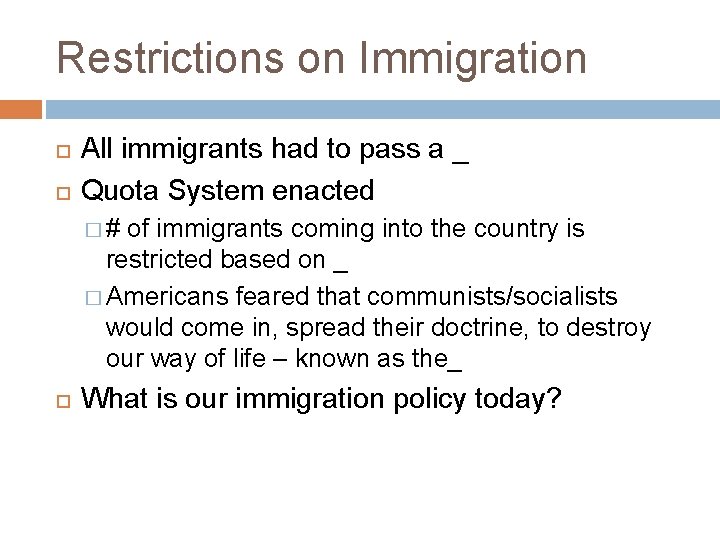 Restrictions on Immigration

All immigrants had to pass a _

Quota System enacted

# of immigrants coming into the country is restricted based on _

Americans feared that communists/socialists would come in, spread their doctrine, to destroy our way of life – known as the_

What is our immigration policy today?